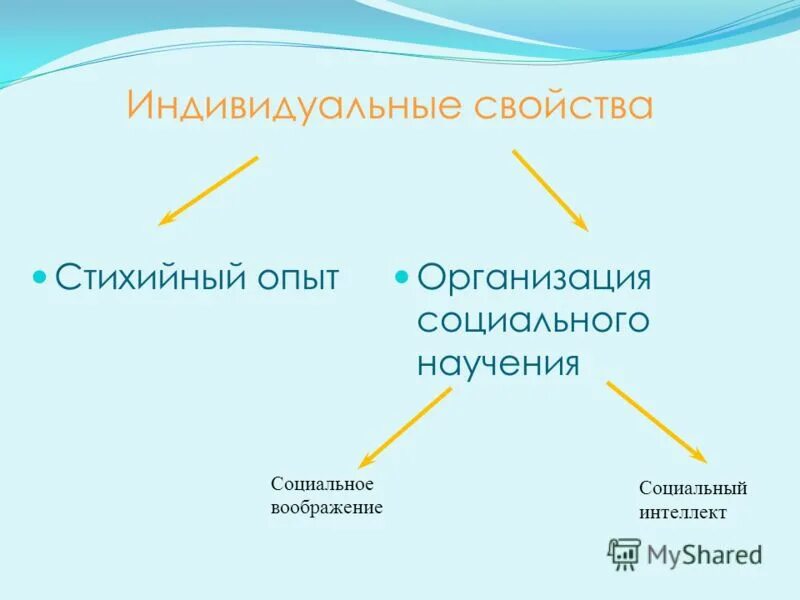 Индивидуальные свойства

Стихийный опыт

Организация социального научения

Социальное воображение

Социальный интеллект

MyShared